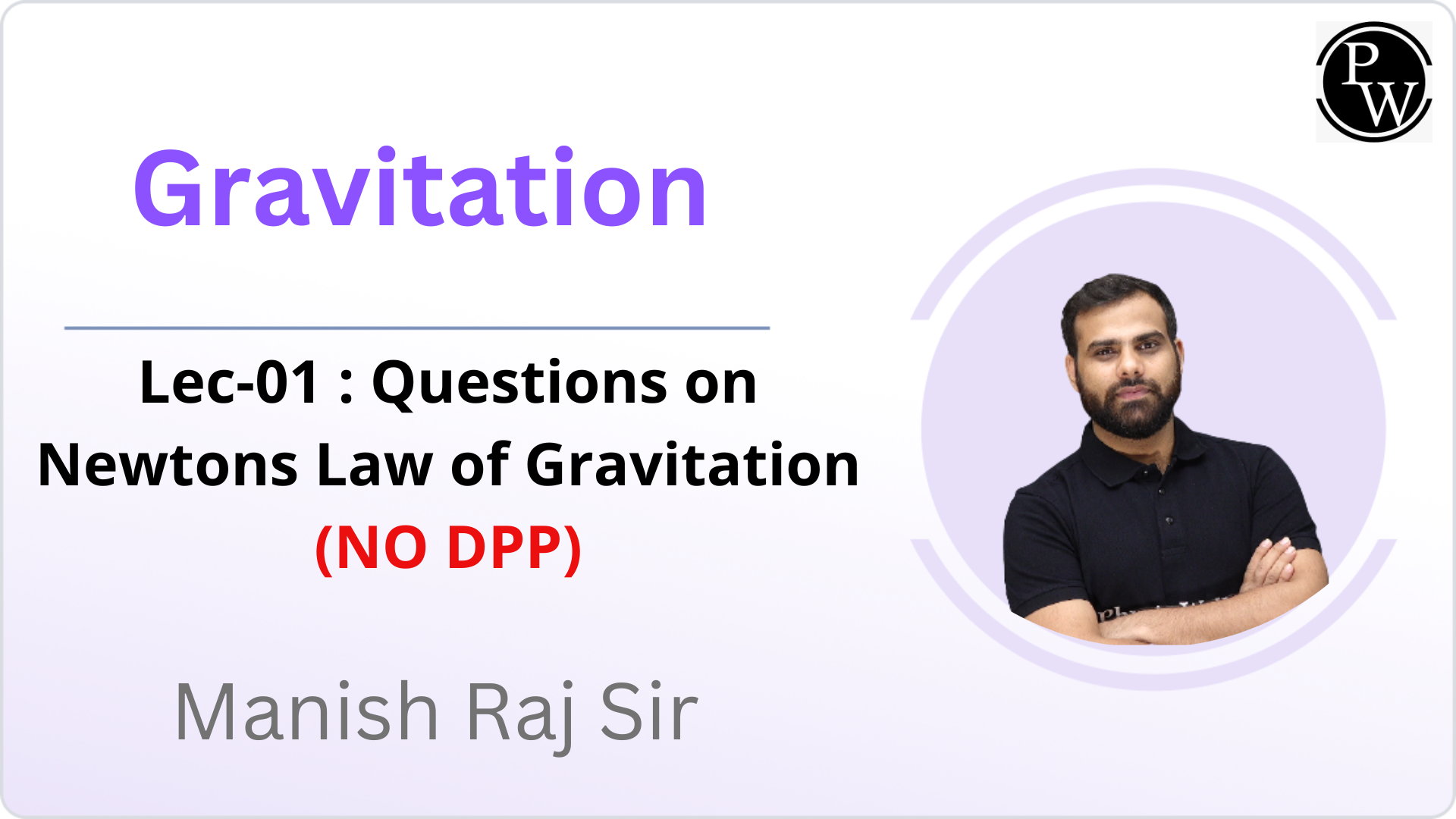 PW

Gravitation

Lec-01 : Questions on Newtons Law of Gravitation

(NO DPP)

Manish Raj Sir